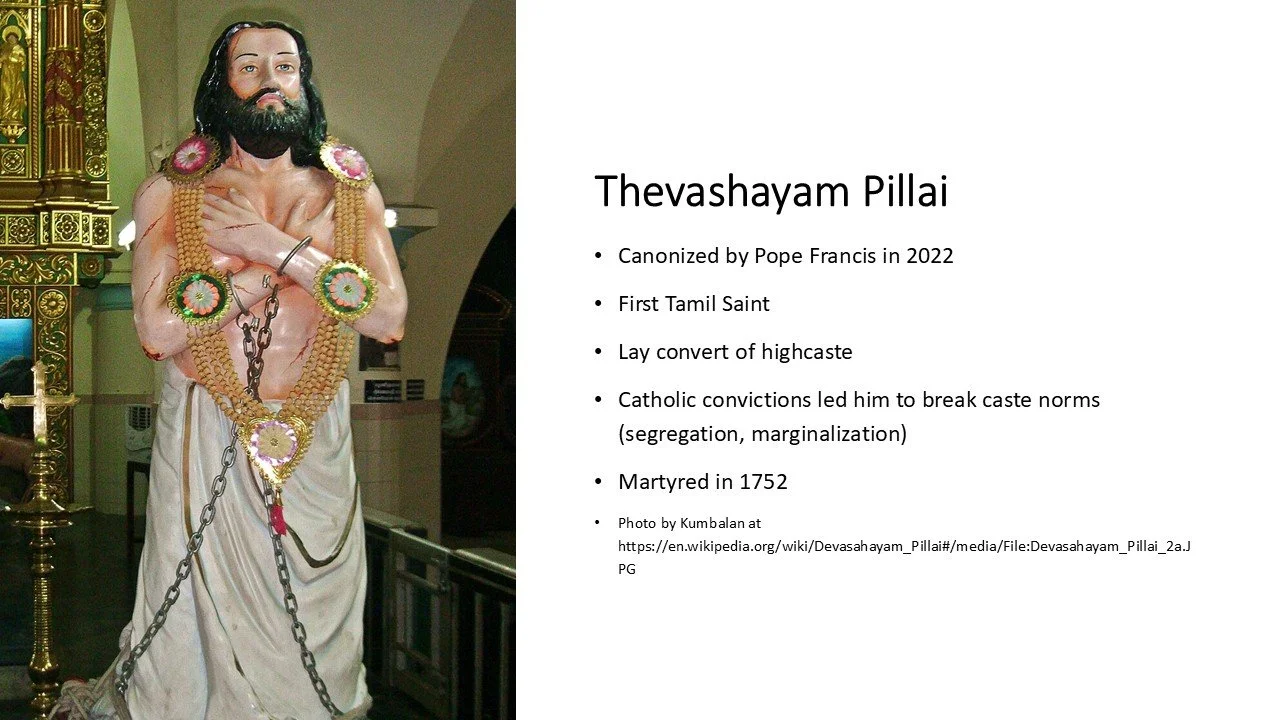 Thevashayam Pillai

• Canonized by Pope Francis in 2022

• First Tamil Saint

• Lay convert of highcaste

• Catholic convictions led him to break caste norms (segregation, marginalization)

• Martyred in 1752

• Photo by Kumbalan at https://en.wikipedia.org/wiki/Devasahayam_Pillai#/media/File:Devasahayam_Pillai_2a.JPG